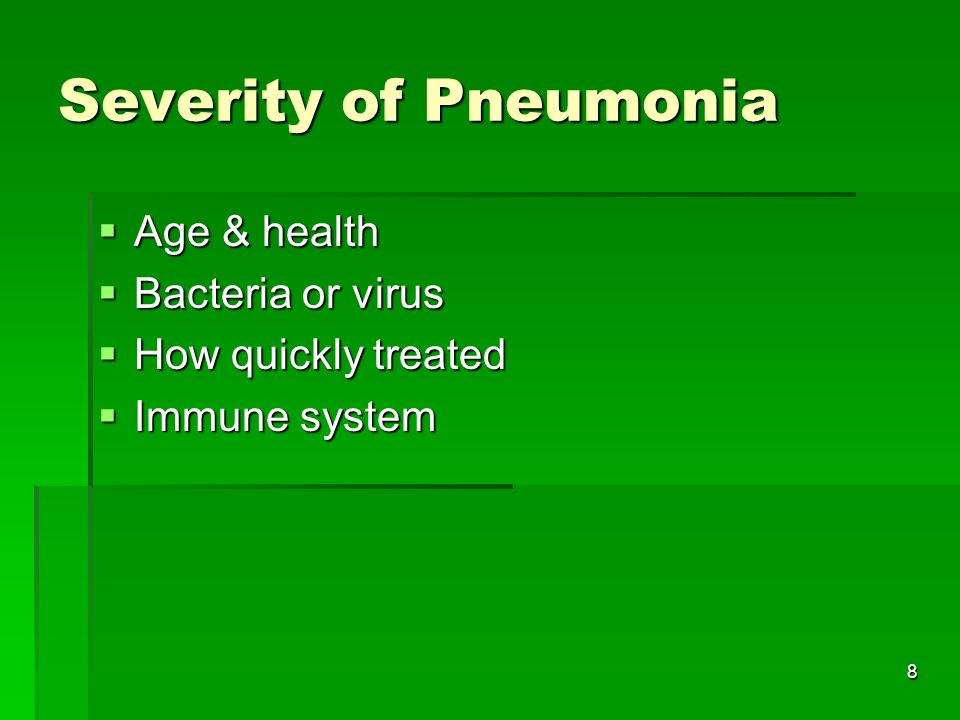 Severity of Pneumonia

- Age & health
- Bacteria or virus
- How quickly treated
- Immune system

8